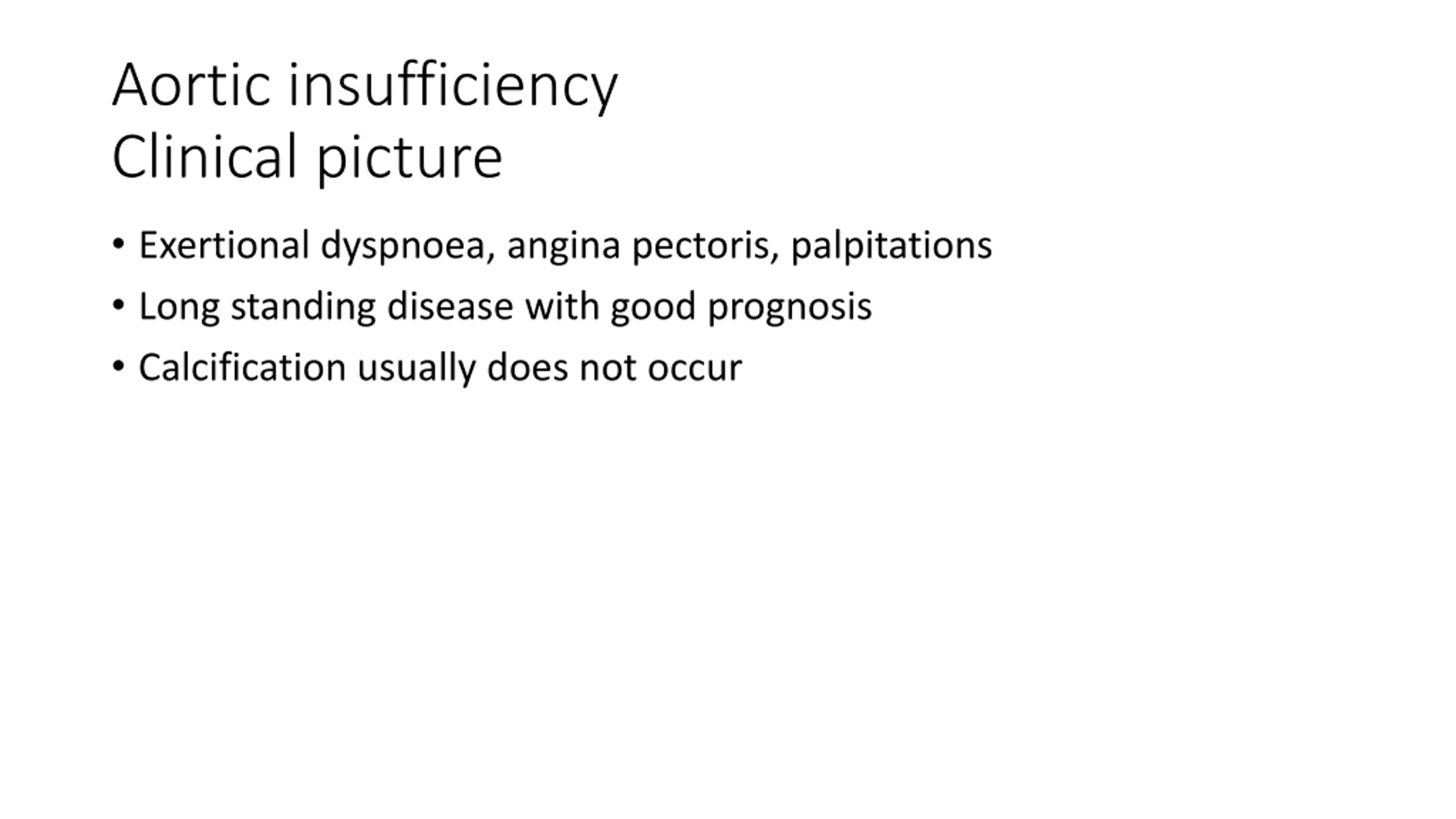 Aortic insufficiency
Clinical picture

• Exertional dyspnoea, angina pectoris, palpitations
• Long standing disease with good prognosis
• Calcification usually does not occur